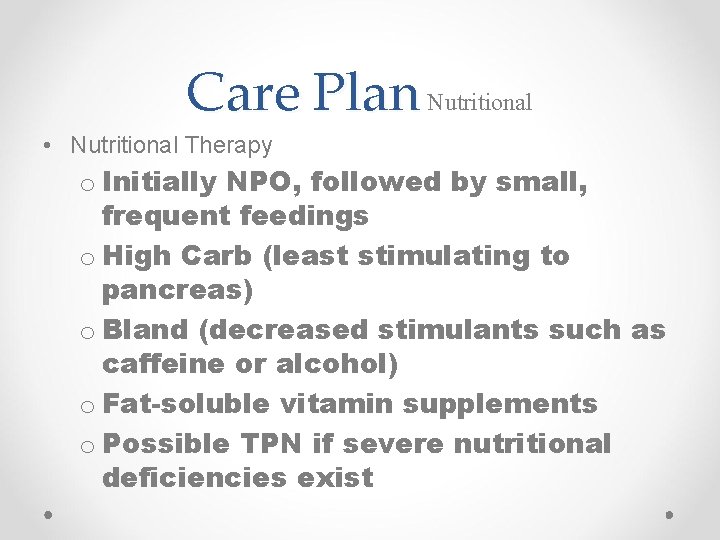 Care Plan Nutritional

• Nutritional Therapy

o Initially NPO, followed by small, frequent feedings

o High Carb (least stimulating to pancreas)

o Bland (decreased stimulants such as caffeine or alcohol)

o Fat-soluble vitamin supplements

o Possible TPN if severe nutritional deficiencies exist